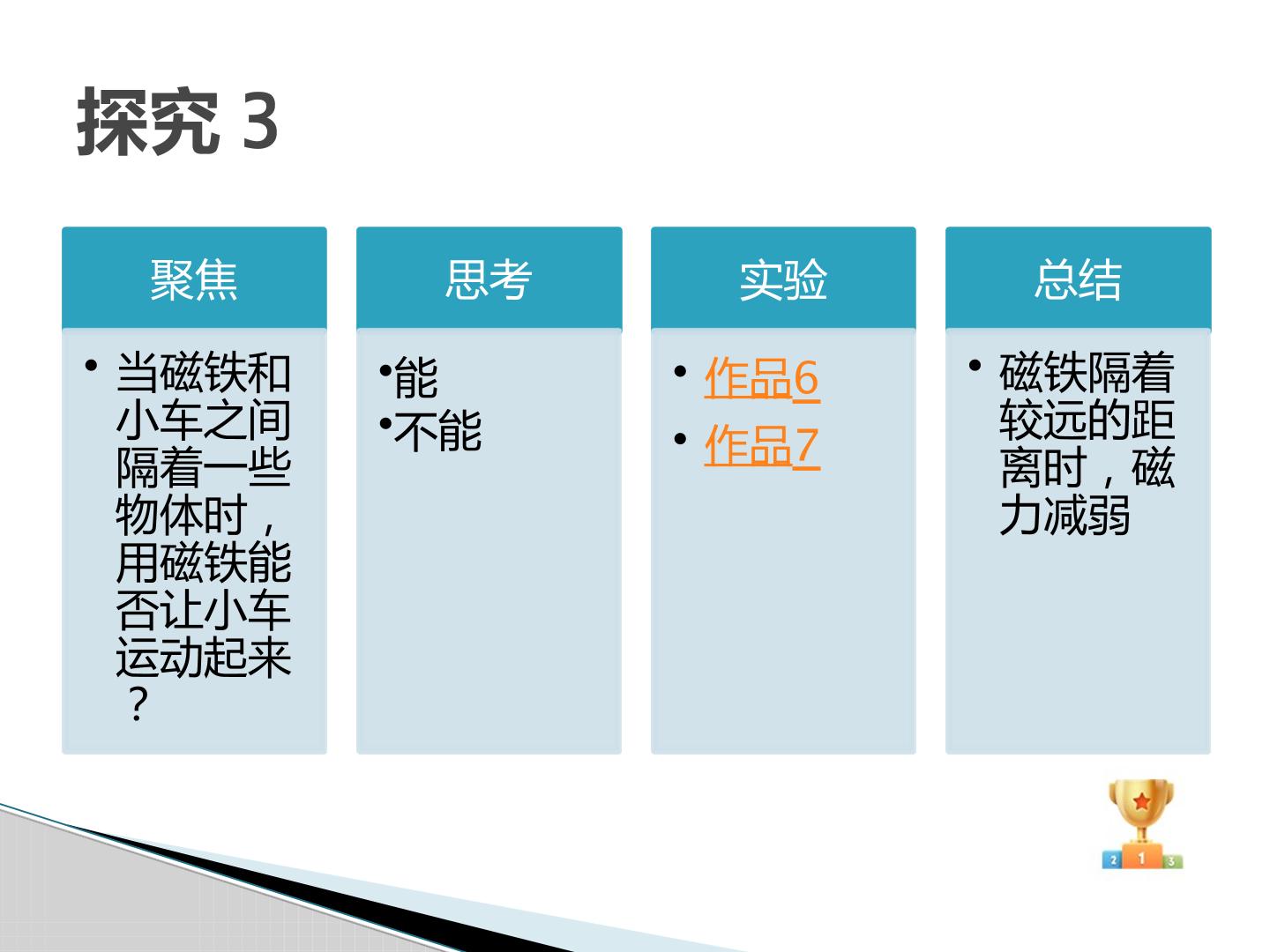 探究 3

聚焦

• 当磁铁和小车之间隔着一些物体时，用磁铁能否让小车运动起来？

思考

•能
•不能

实验

• 作品6
• 作品7

总结

• 磁铁隔着较远的距离时，磁力减弱

2 1 3